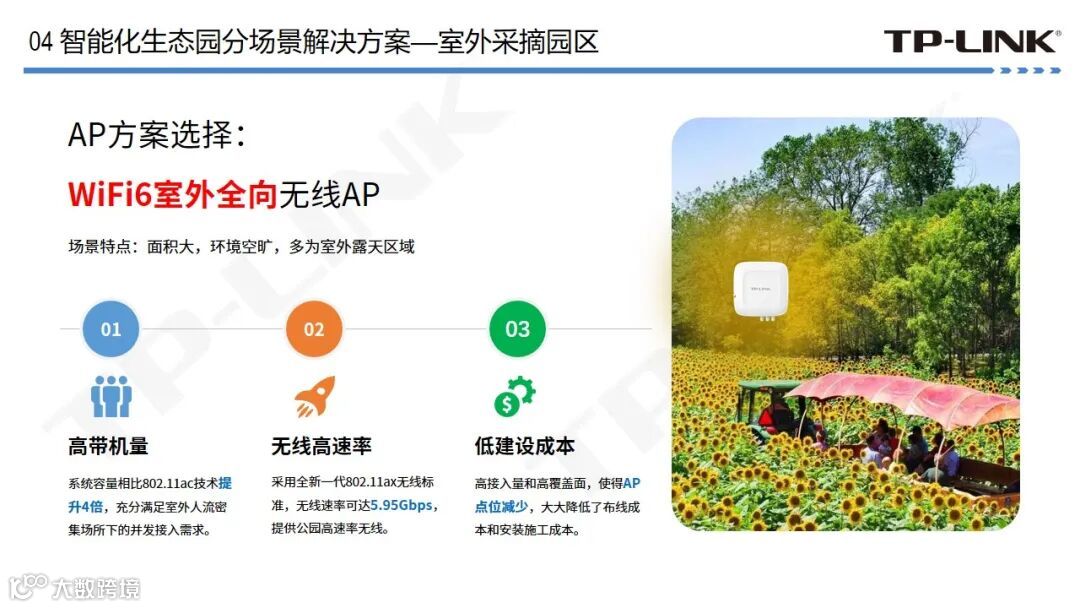 04 智能化生态园分场景解决方案—室外采摘园区

TP-LINK®

AP方案选择：

WiFi6室外全向无线AP

场景特点：面积大，环境空旷，多为室外露天区域

01

高带机量

系统容量相比802.11ac技术提升4倍，充分满足室外人流密集场所下的并发接入需求。

02

无线高速率

采用全新一代802.11ax无线标准，无线速率可达5.95Gbps，提供公园高速率无线。

03

低建设成本

高接入量和高覆盖面，使得AP点位减少，大大降低了布线成本和安装施工成本。

TP-LINK

大数跨境